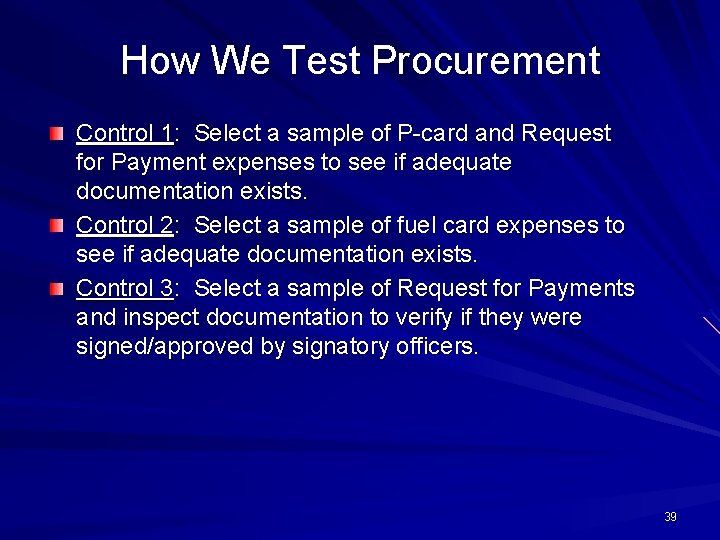 How We Test Procurement

Control 1: Select a sample of P-card and Request for Payment expenses to see if adequate documentation exists.

Control 2: Select a sample of fuel card expenses to see if adequate documentation exists.

Control 3: Select a sample of Request for Payments and inspect documentation to verify if they were signed/approved by signatory officers.

39